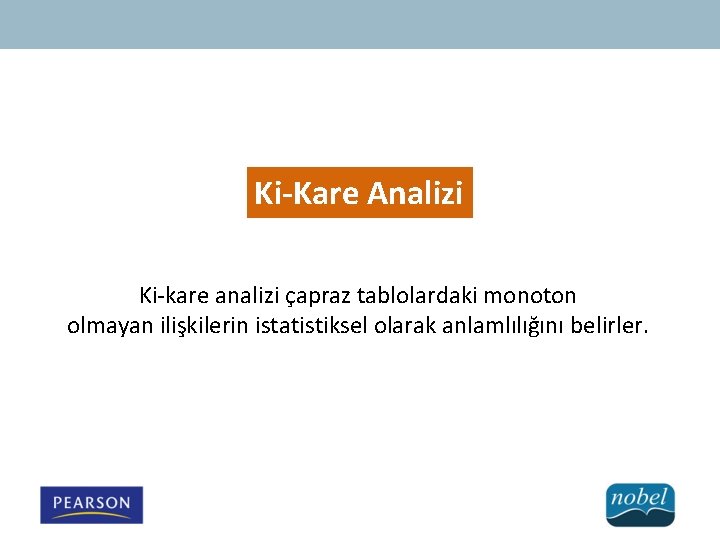 Ki-Kare Analizi

Ki-kare analizi çapraz tablolardaki monoton olmayan ilişkilerin istatistiksel olarak anlamlılığını belirler.

PEARSON

nobel